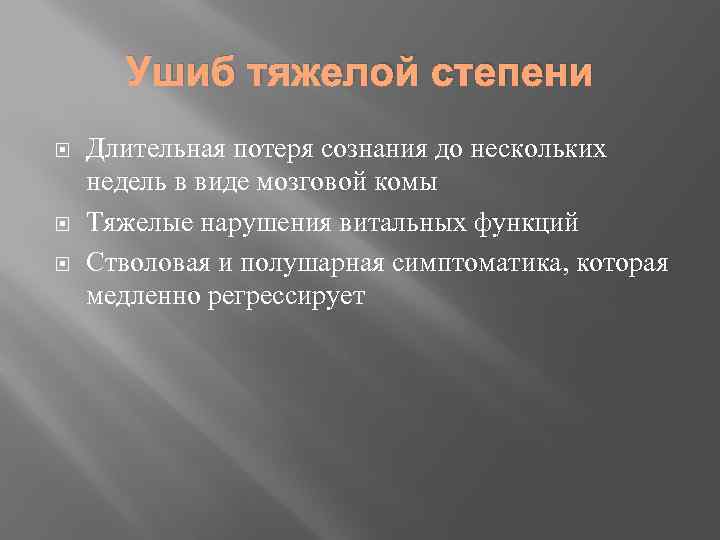 Ушиб тяжелой степени

Длительная потеря сознания до нескольких недель в виде мозговой комы

Тяжелые нарушения витальных функций

Стволовая и полушарная симптоматика, которая медленно регрессирует